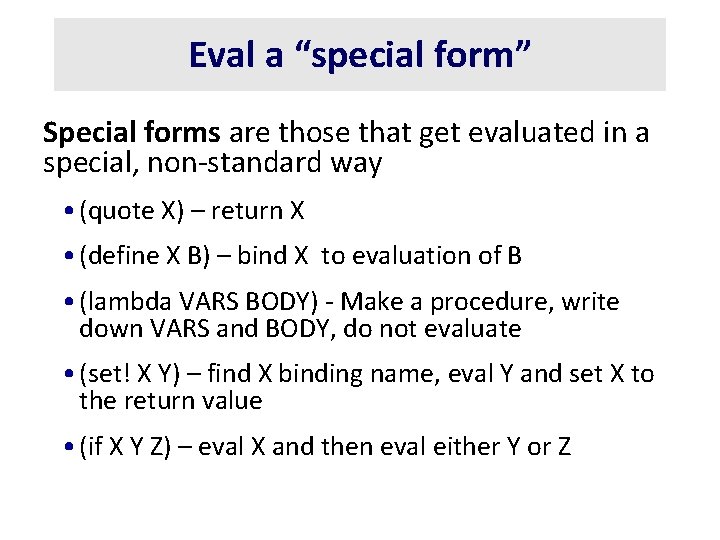 Eval a “special form”

Special forms are those that get evaluated in a special, non-standard way

• (quote X) – return X

• (define X B) – bind X to evaluation of B

• (lambda VARS BODY) - Make a procedure, write down VARS and BODY, do not evaluate

• (set! X Y) – find X binding name, eval Y and set X to the return value

• (if X Y Z) – eval X and then eval either Y or Z